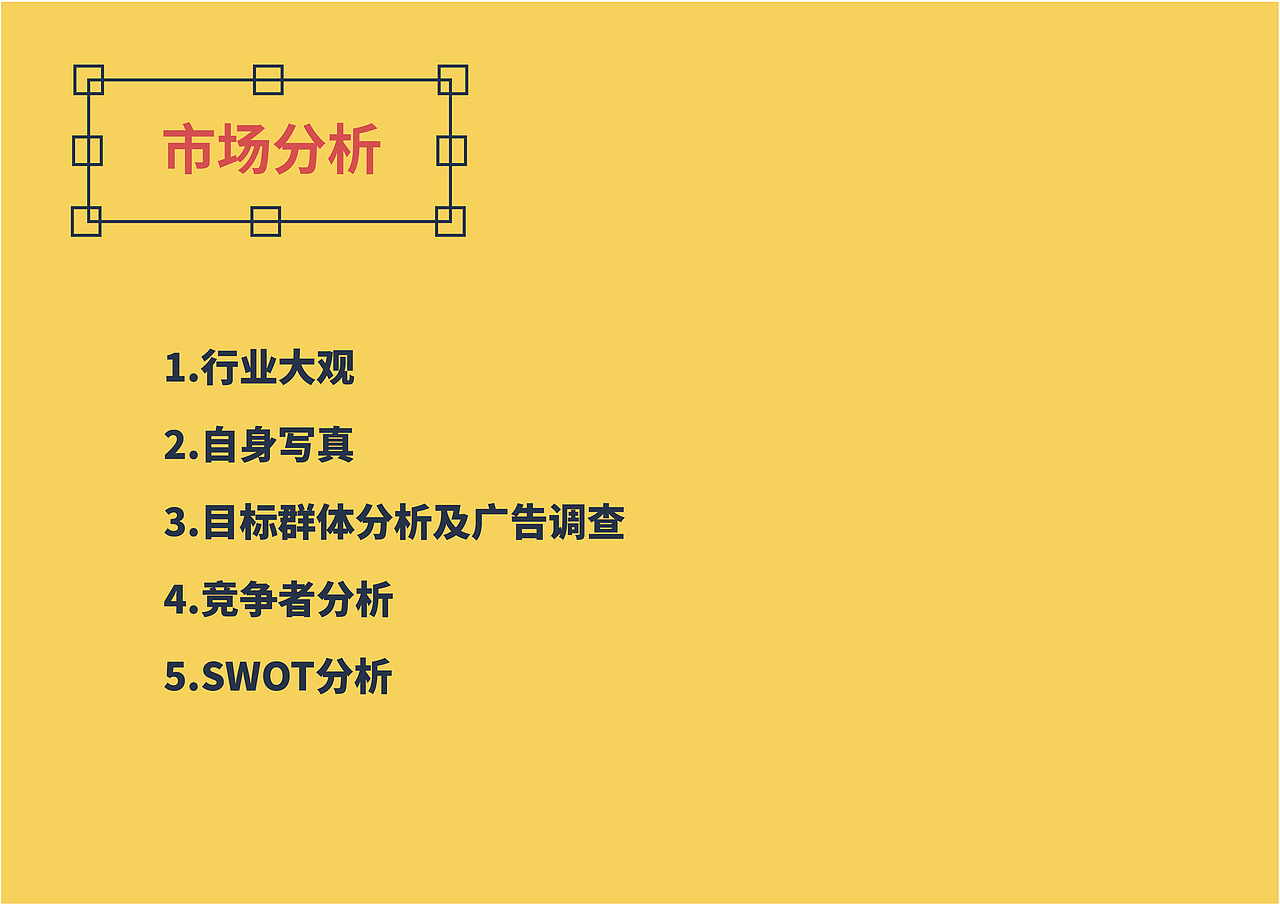 市场分析

1.行业大观

2.自身写真

3.目标群体分析及广告调查

4.竞争者分析

5.SWOT分析